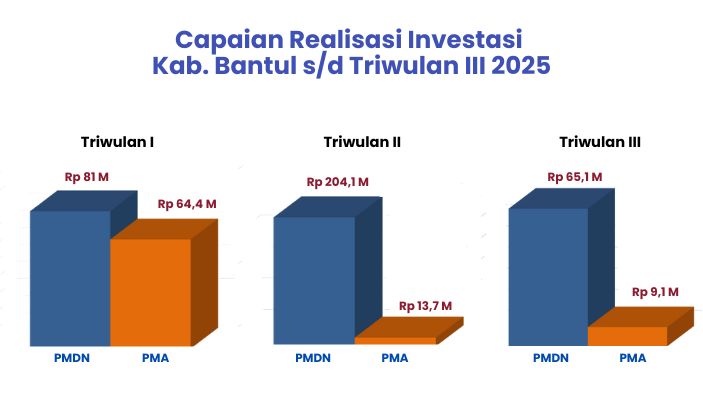 Capaian Realisasi Investasi
Kab. Bantul s/d Triwulan III 2025

Triwulan I

Rp 81 M

Rp 64,4 M

PMDN PMA

Triwulan II

Rp 204,1 M

Rp 13,7 M

PMDN PMA

Triwulan III

Rp 65,1 M

Rp 9,1 M

PMDN PMA